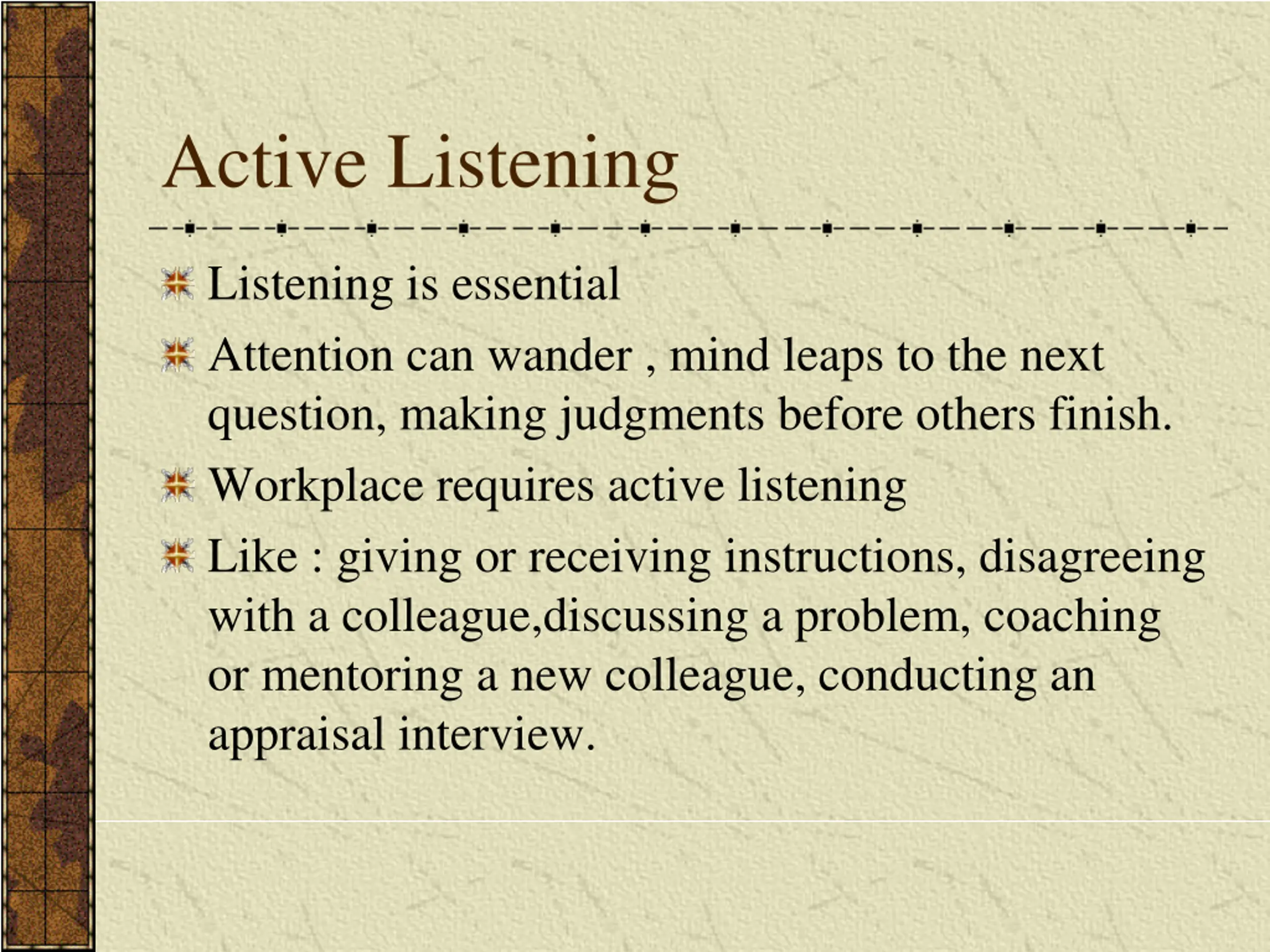 Active Listening

Listening is essential

Attention can wander , mind leaps to the next question, making judgments before others finish.

Workplace requires active listening

Like : giving or receiving instructions, disagreeing with a colleague,discussing a problem, coaching or mentoring a new colleague, conducting an appraisal interview.